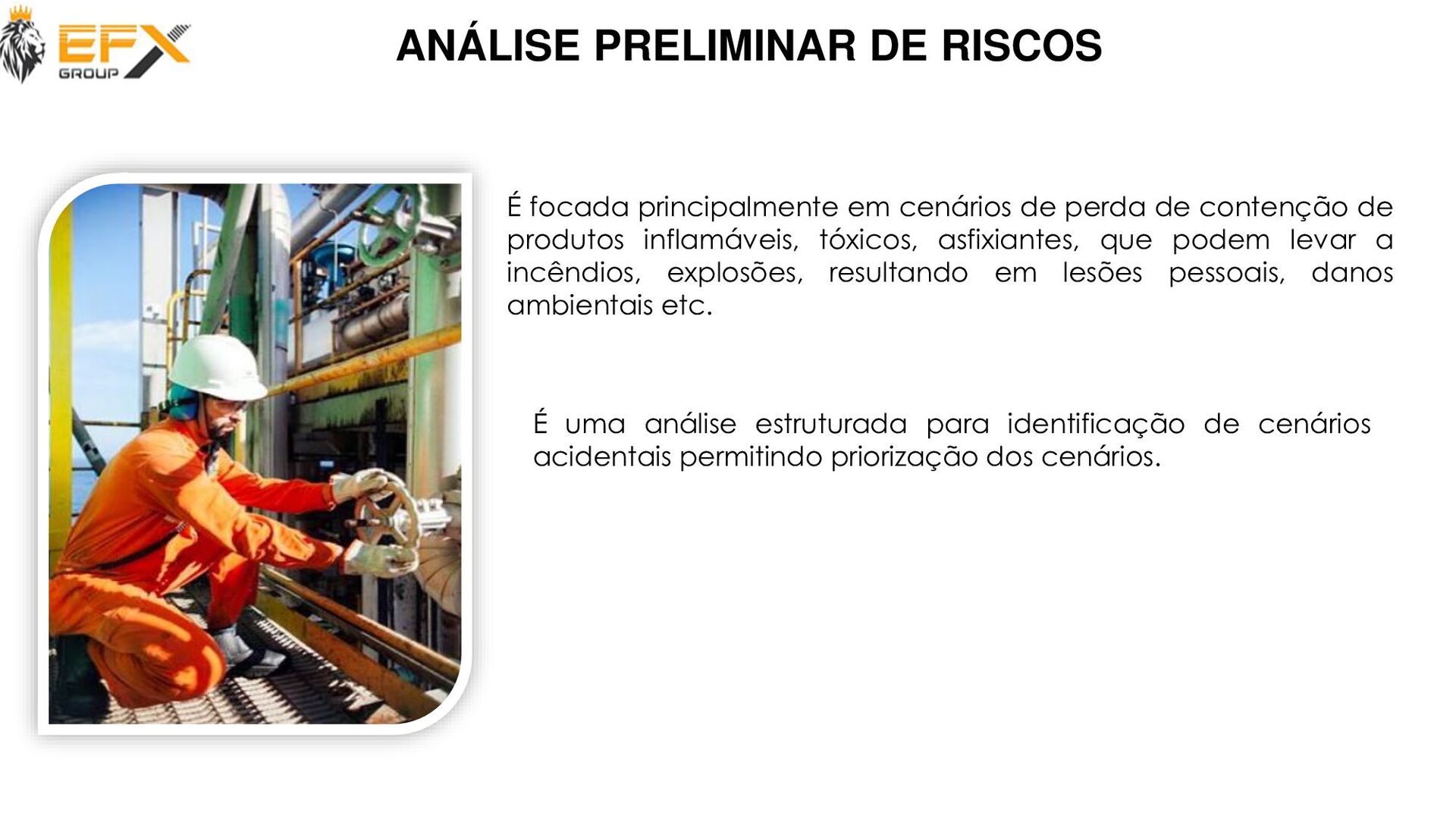 EFX GROUP

ANÁLISE PRELIMINAR DE RISCOS

É focada principalmente em cenários de perda de contenção de produtos inflamáveis, tóxicos, asfixiantes, que podem levar a incêndios, explosões, resultando em lesões pessoais, danos ambientais etc.

É uma análise estruturada para identificação de cenários acidentais permitindo priorização dos cenários.